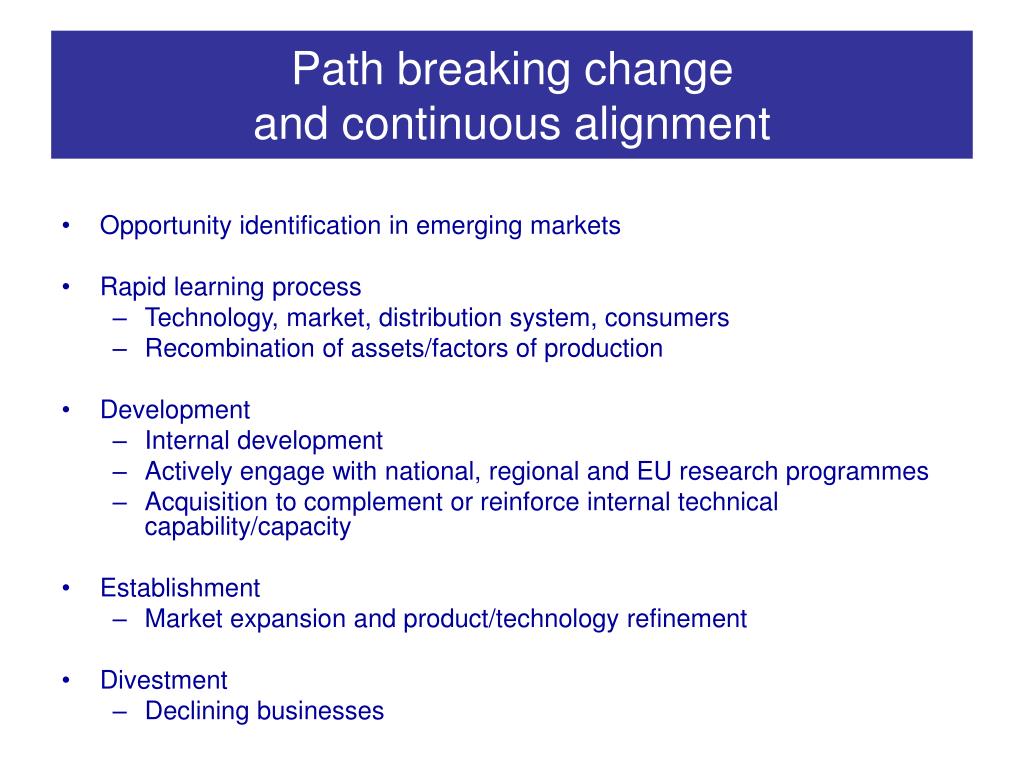 Path breaking change
and continuous alignment

• Opportunity identification in emerging markets

• Rapid learning process
– Technology, market, distribution system, consumers
– Recombination of assets/factors of production

• Development
– Internal development
– Actively engage with national, regional and EU research programmes
– Acquisition to complement or reinforce internal technical capability/capacity

• Establishment
– Market expansion and product/technology refinement

• Divestment
– Declining businesses